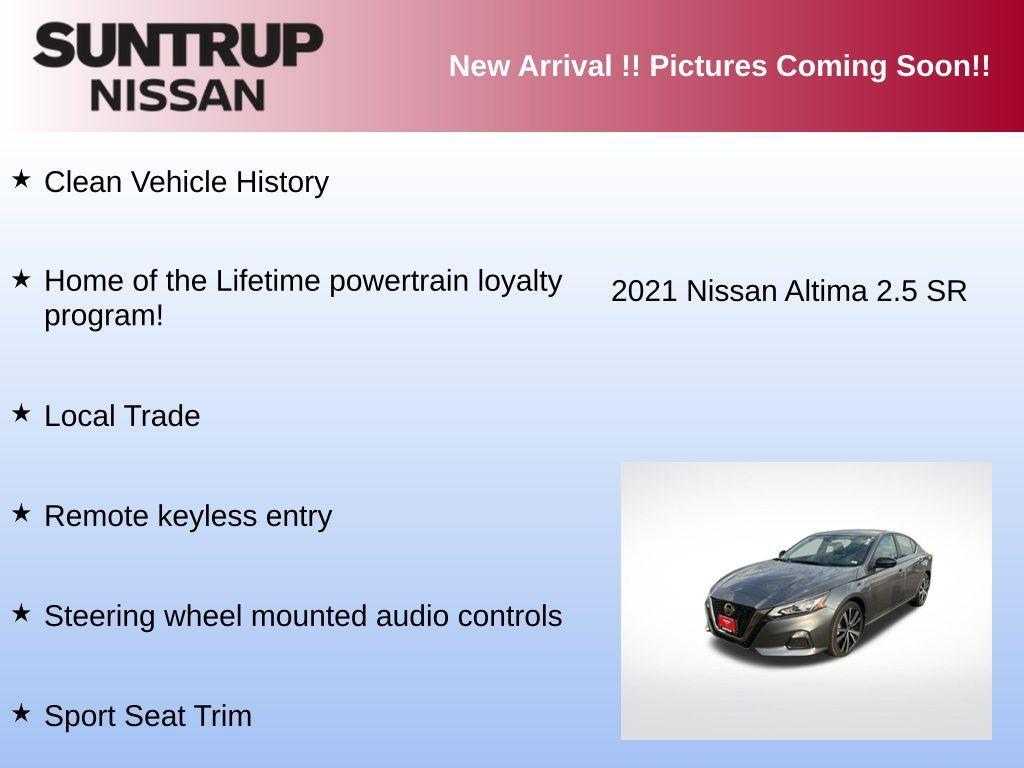 SUNTRUP
NISSAN

New Arrival !! Pictures Coming Soon!!

★ Clean Vehicle History

★ Home of the Lifetime powertrain loyalty program!

★ Local Trade

★ Remote keyless entry

★ Steering wheel mounted audio controls

★ Sport Seat Trim

2021 Nissan Altima 2.5 SR